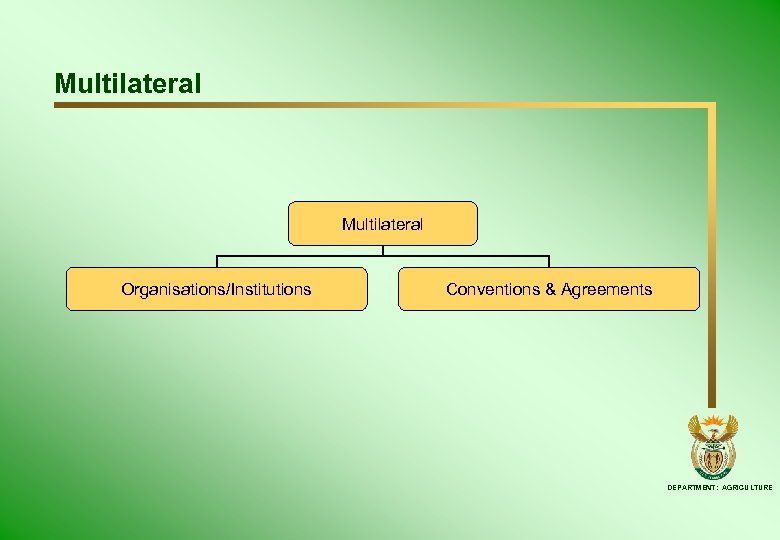 Multilateral

Multilateral

Organisations/Institutions

Conventions & Agreements

DEPARTMENT: AGRICULTURE